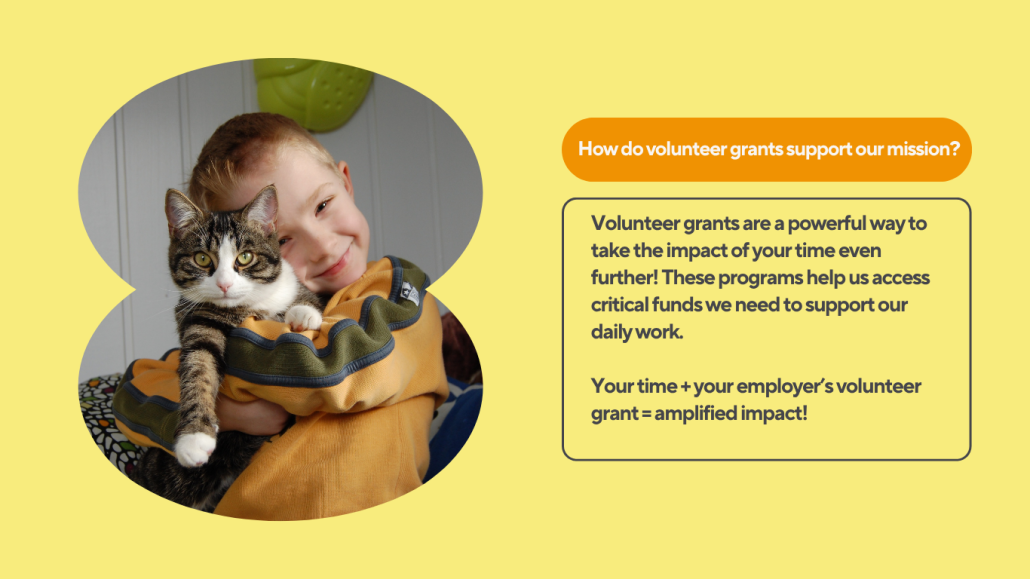 How do volunteer grants support our mission?

Volunteer grants are a powerful way to take the impact of your time even further! These programs help us access critical funds we need to support our daily work.

Your time + your employer's volunteer grant = amplified impact!